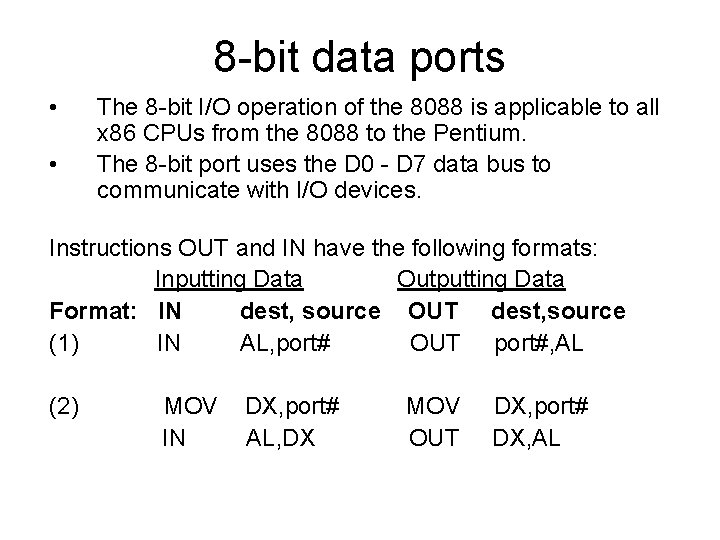 8-bit data ports

• The 8-bit I/O operation of the 8088 is applicable to all x86 CPUs from the 8088 to the Pentium.
• The 8-bit port uses the D0 - D7 data bus to communicate with I/O devices.

Instructions OUT and IN have the following formats:

| | Inputting Data | | Outputting Data | |
|---|---|---|---|---|
| Format: | IN | dest, source | OUT | dest,source |
| (1) | IN | AL,port# | OUT | port#,AL |
| (2) | MOV | DX,port# | MOV | DX,port# |
| | IN | AL,DX | OUT | DX,AL |